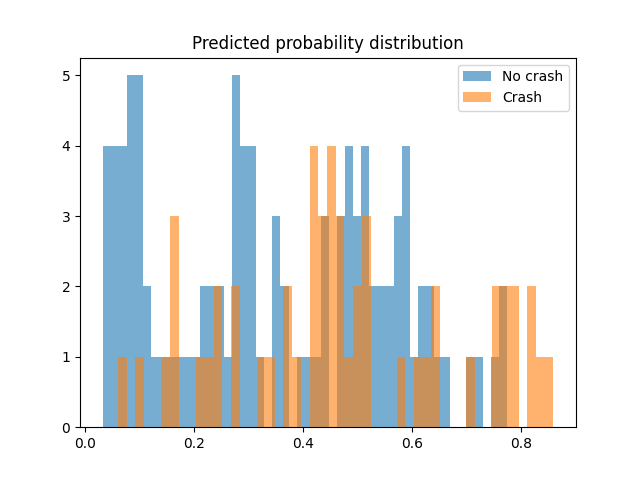 Predicted probability distribution

No crash
Crash

5
4
3
2
1
0

0.0
0.2
0.4
0.6
0.8